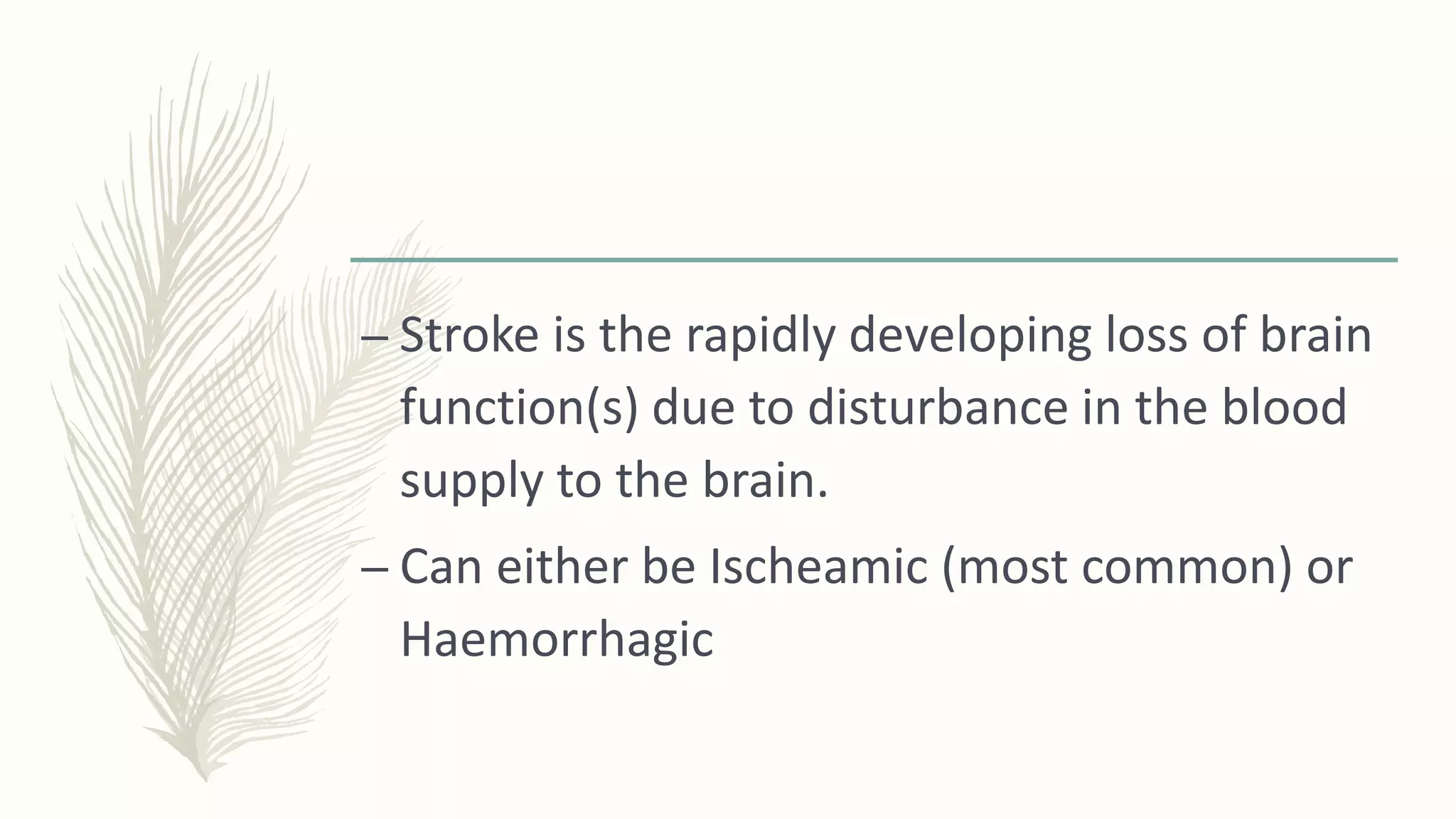 – Stroke is the rapidly developing loss of brain function(s) due to disturbance in the blood supply to the brain.

– Can either be Ischeamic (most common) or Haemorrhagic